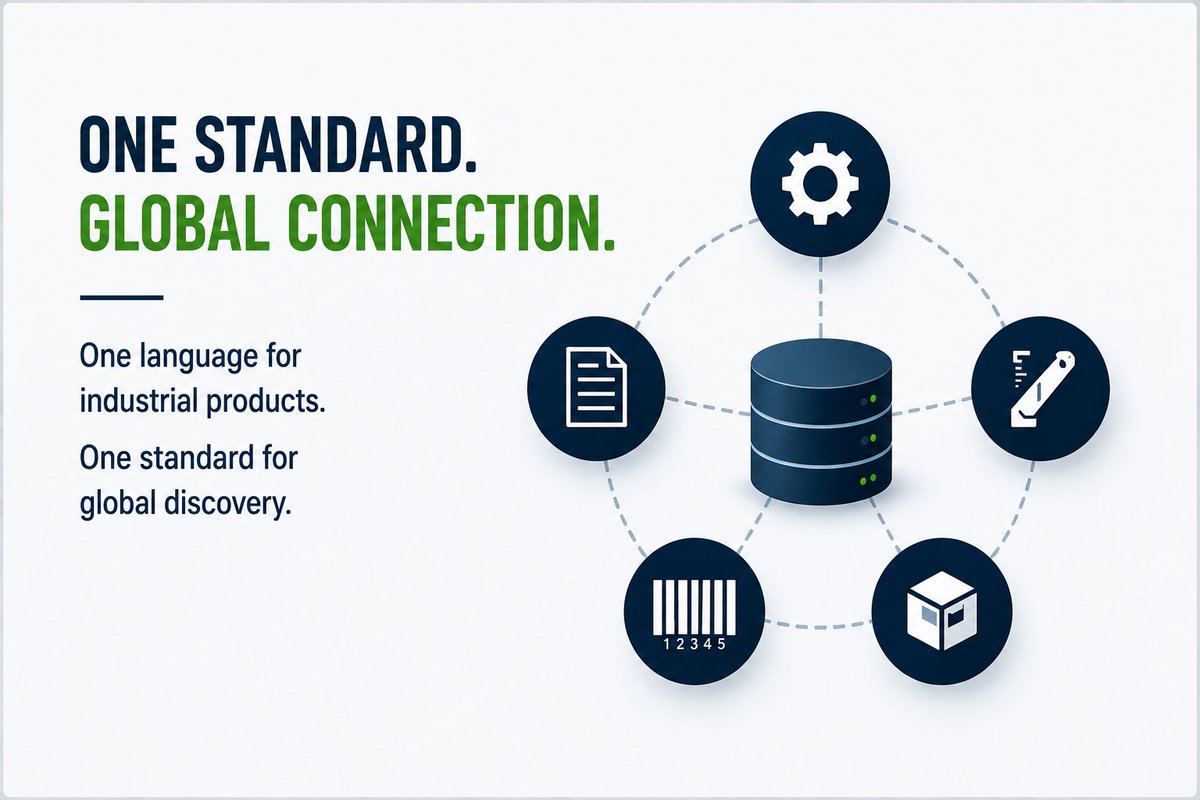 ONE STANDARD.
GLOBAL CONNECTION.

One language for industrial products.

One standard for global discovery.

12345